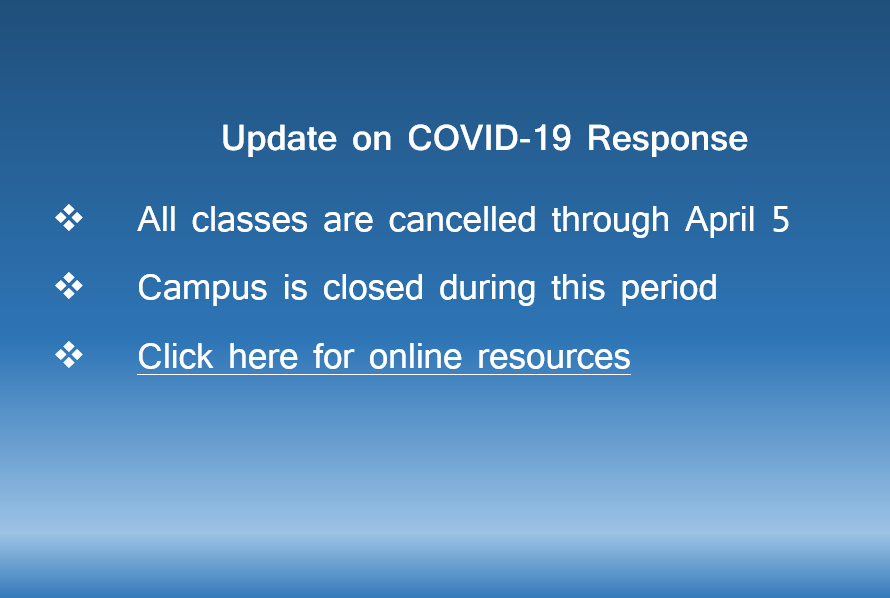 Update on COVID-19 Response

❖ All classes are cancelled through April 5

❖ Campus is closed during this period

❖ Click here for online resources